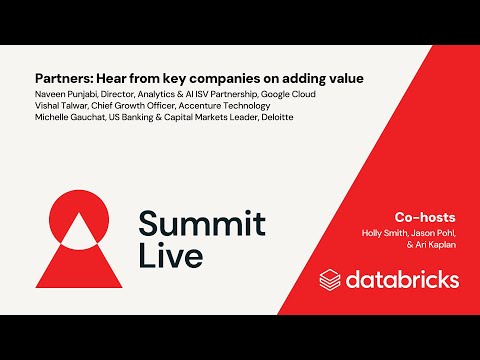 Partners: Hear from key companies on adding value
Naveen Punjabi, Director, Analytics & AI ISV Partnership, Google Cloud
Vishal Talwar, Chief Growth Officer, Accenture Technology
Michelle Gauchat, US Banking & Capital Markets Leader, Deloitte

Summit Live

Co-hosts
Holly Smith, Jason Pohl, & Ari Kaplan

databricks